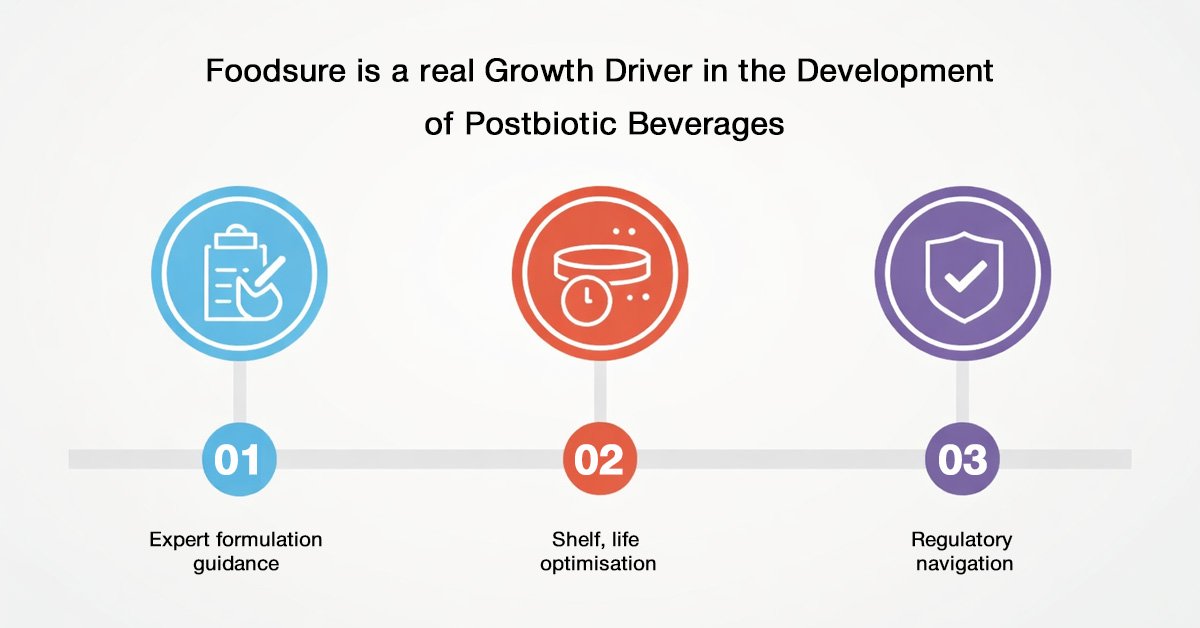 Foodsure is a real Growth Driver in the Development of Postbiotic Beverages

01

Expert formulation guidance

02

Shelf, life optimisation

03

Regulatory navigation